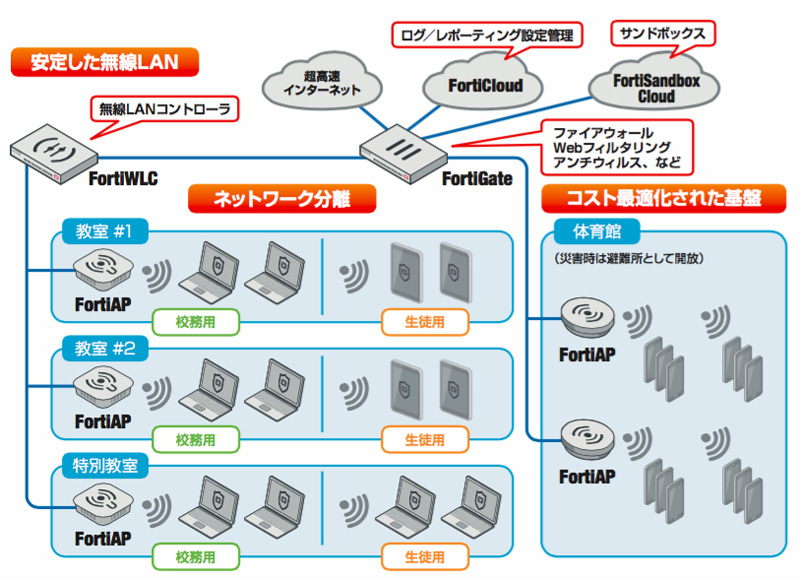 安定した無線LAN

無線LANコントローラ

FortiWLC

超高速インターネット

ログ／レポーティング設定管理

FortiCloud

サンドボックス

FortiSandbox Cloud

ファイアウォール
Webフィルタリング
アンチウィルス、など

FortiGate

ネットワーク分離

コスト最適化された基盤

教室 #1

FortiAP

校務用

生徒用

教室 #2

FortiAP

校務用

生徒用

特別教室

FortiAP

校務用

生徒用

体育館

（災害時は避難所として開放）

FortiAP

FortiAP